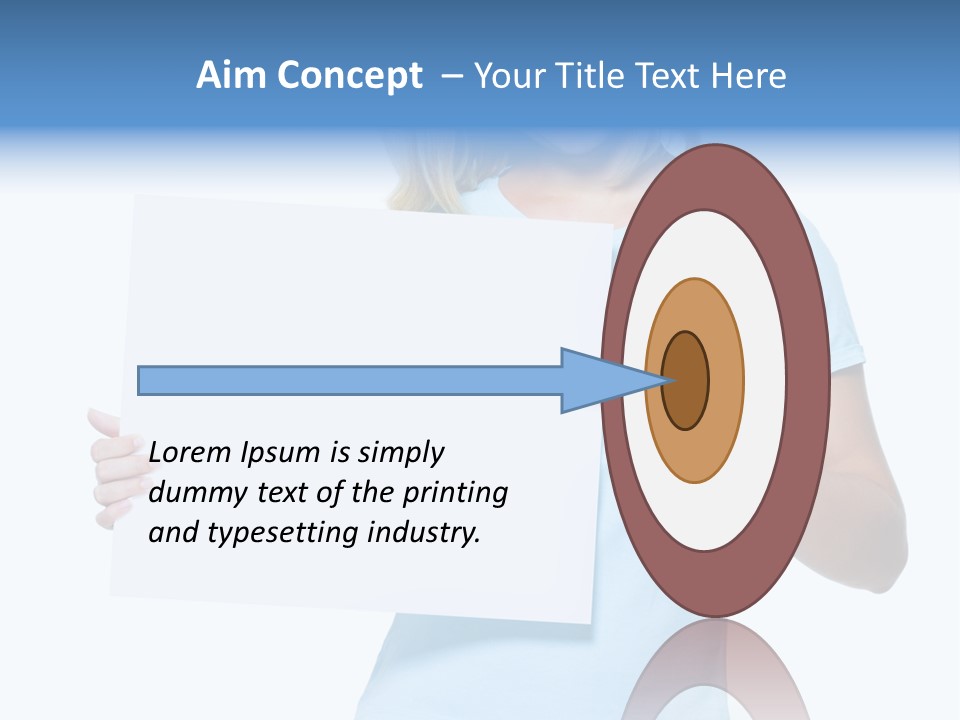 Aim Concept – Your Title Text Here

Lorem Ipsum is simply dummy text of the printing and typesetting industry.